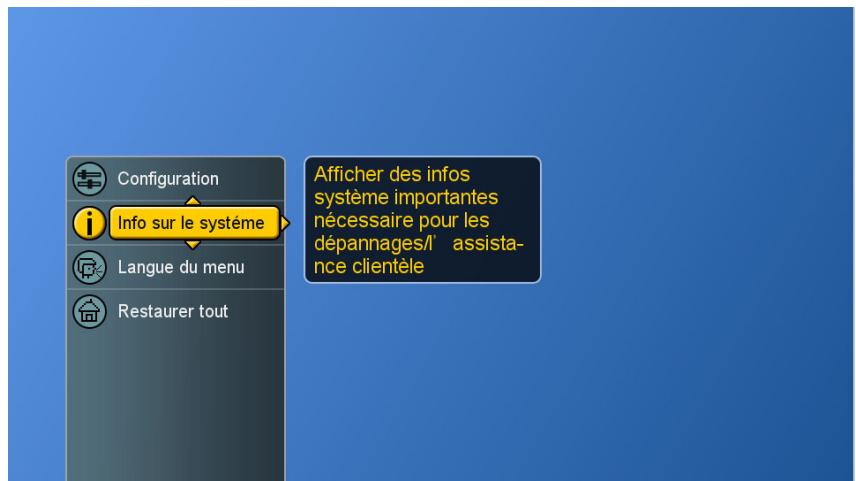 Configuration
Info sur le systéme
Langue du menu
Restaurer tout

Afficher des infos système importantes nécessaire pour les dépannages/l' assistance clientèle